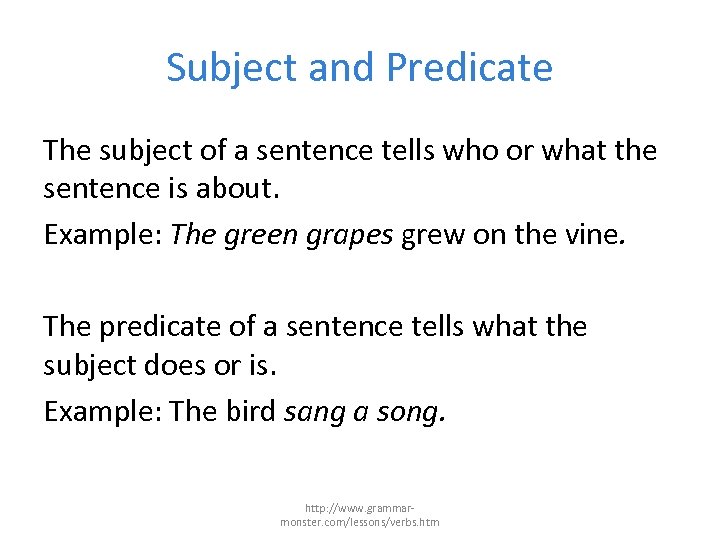 Subject and Predicate

The subject of a sentence tells who or what the sentence is about.

Example: The green grapes grew on the vine.

The predicate of a sentence tells what the subject does or is.

Example: The bird sang a song.

http://www.grammar-monster.com/lessons/verbs.htm